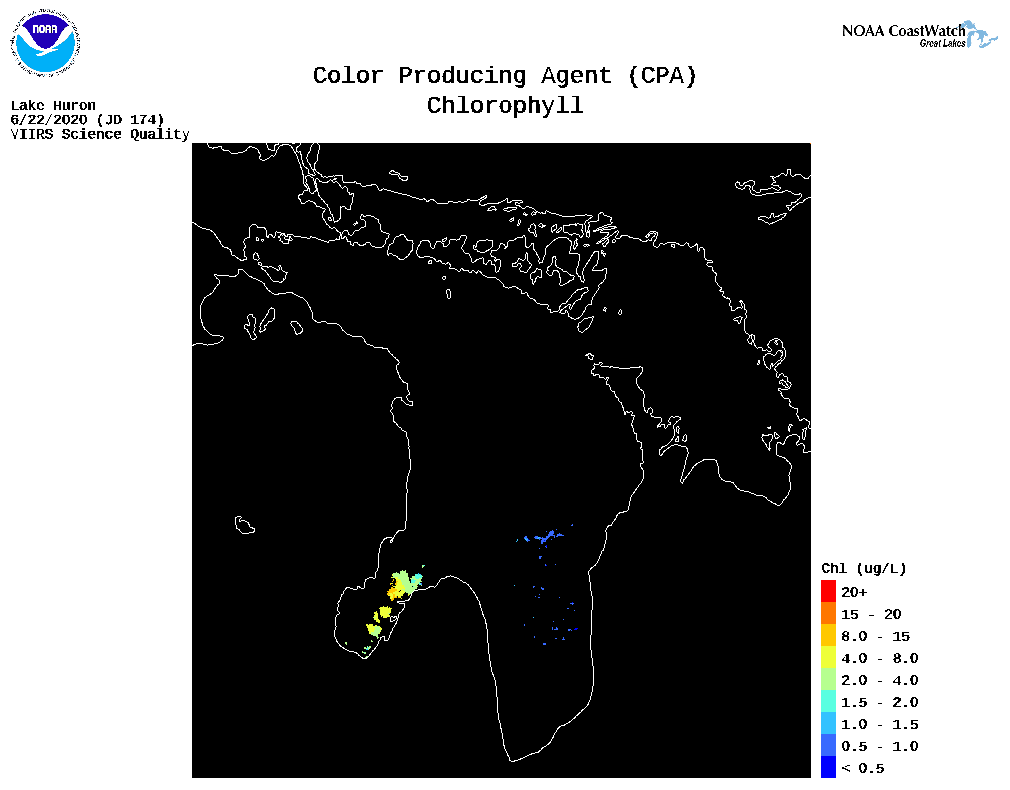 NOAA

NOAA CoastWatch
Great Lakes

Color Producing Agent (CPA)
Chlorophyll

Lake Huron
6/22/2020 (JD 174)
VIIRS Science Quality

Chl (ug/L)
20+
15 - 20
8.0 - 15
4.0 - 8.0
2.0 - 4.0
1.5 - 2.0
1.0 - 1.5
0.5 - 1.0
< 0.5